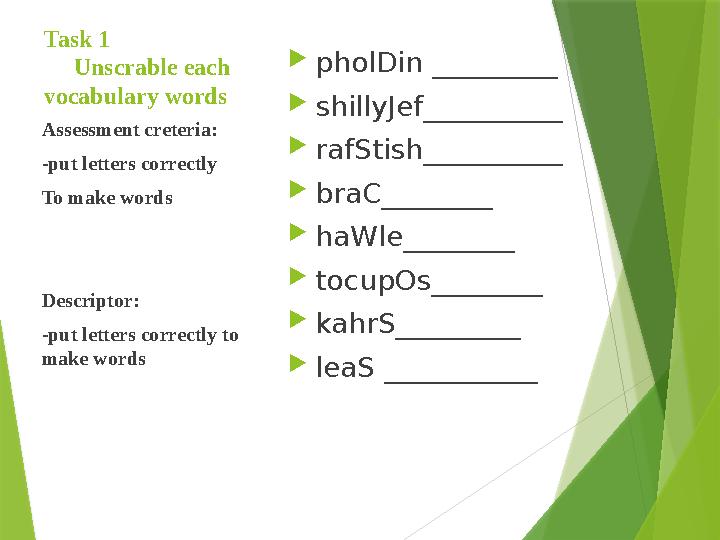 Task 1
Unscrable each vocabulary words

Assessment creteria:

-put letters correctly

To make words

Descriptor:

-put letters correctly to make words

pholDin _________

shillyJef__________

rafStish__________

braC________

haWle________

tocupOs________

kahrS_________

leaS ___________